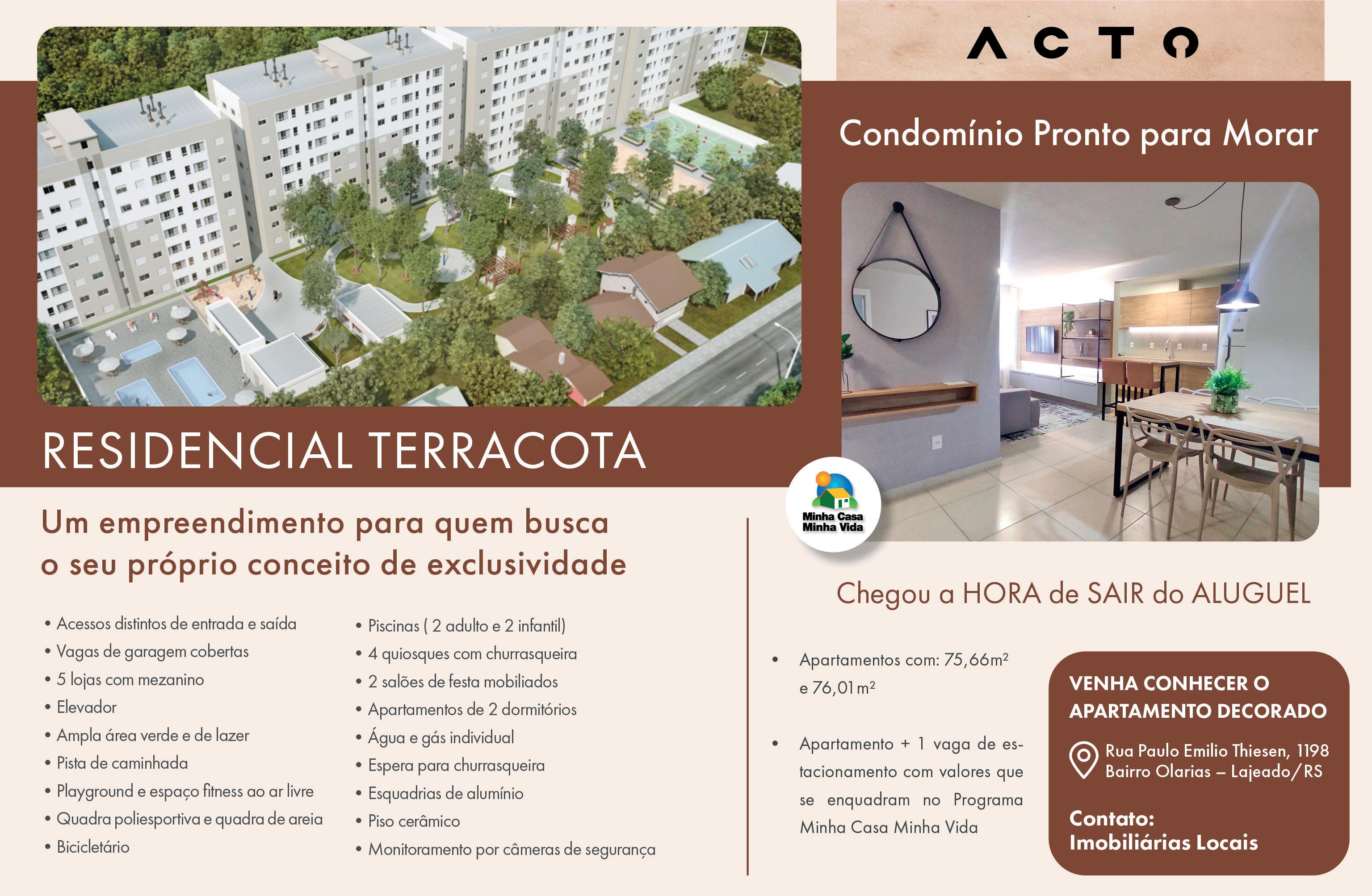 ACTO

Condomínio Pronto para Morar

RESIDENCIAL TERRACOTA

Minha Casa Minha Vida

Um empreendimento para quem busca o seu próprio conceito de exclusividade

• Acessos distintos de entrada e saída
• Vagas de garagem cobertas
• 5 lojas com mezanino
• Elevador
• Ampla área verde e de lazer
• Pista de caminhada
• Playground e espaço fitness ao ar livre
• Quadra poliesportiva e quadra de areia
• Bicicletário

• Piscinas ( 2 adulto e 2 infantil)
• 4 quiosques com churrasqueira
• 2 salões de festa mobiliados
• Apartamentos de 2 dormitórios
• Água e gás individual
• Espera para churrasqueira
• Esquadrias de alumínio
• Piso cerâmico
• Monitoramento por câmeras de segurança

Chegou a HORA de SAIR do ALUGUEL

• Apartamentos com: 75,66m² e 76,01m²

• Apartamento + 1 vaga de estacionamento com valores que se enquadram no Programa Minha Casa Minha Vida

VENHA CONHECER O APARTAMENTO DECORADO

Rua Paulo Emilio Thiesen, 1198
Bairro Olarias – Lajeado/RS

Contato:
Imobiliárias Locais